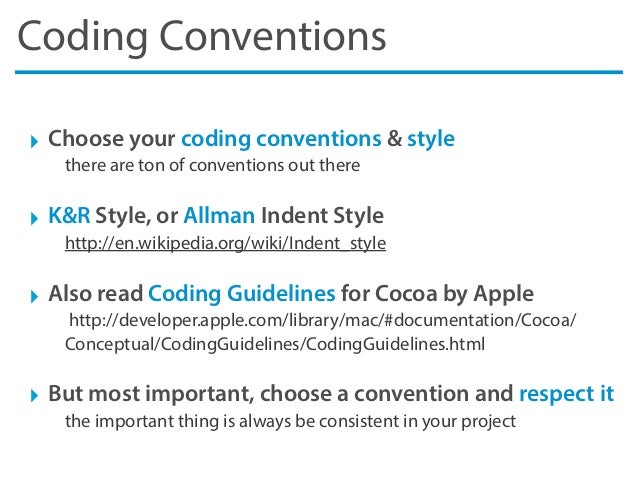 Coding Conventions

Choose your coding conventions & style
there are ton of conventions out there

K&R Style, or Allman Indent Style
http://en.wikipedia.org/wiki/Indent_style

Also read Coding Guidelines for Cocoa by Apple
http://developer.apple.com/library/mac/#documentation/Cocoa/Conceptual/CodingGuidelines/CodingGuidelines.html

But most important, choose a convention and respect it
the important thing is always be consistent in your project